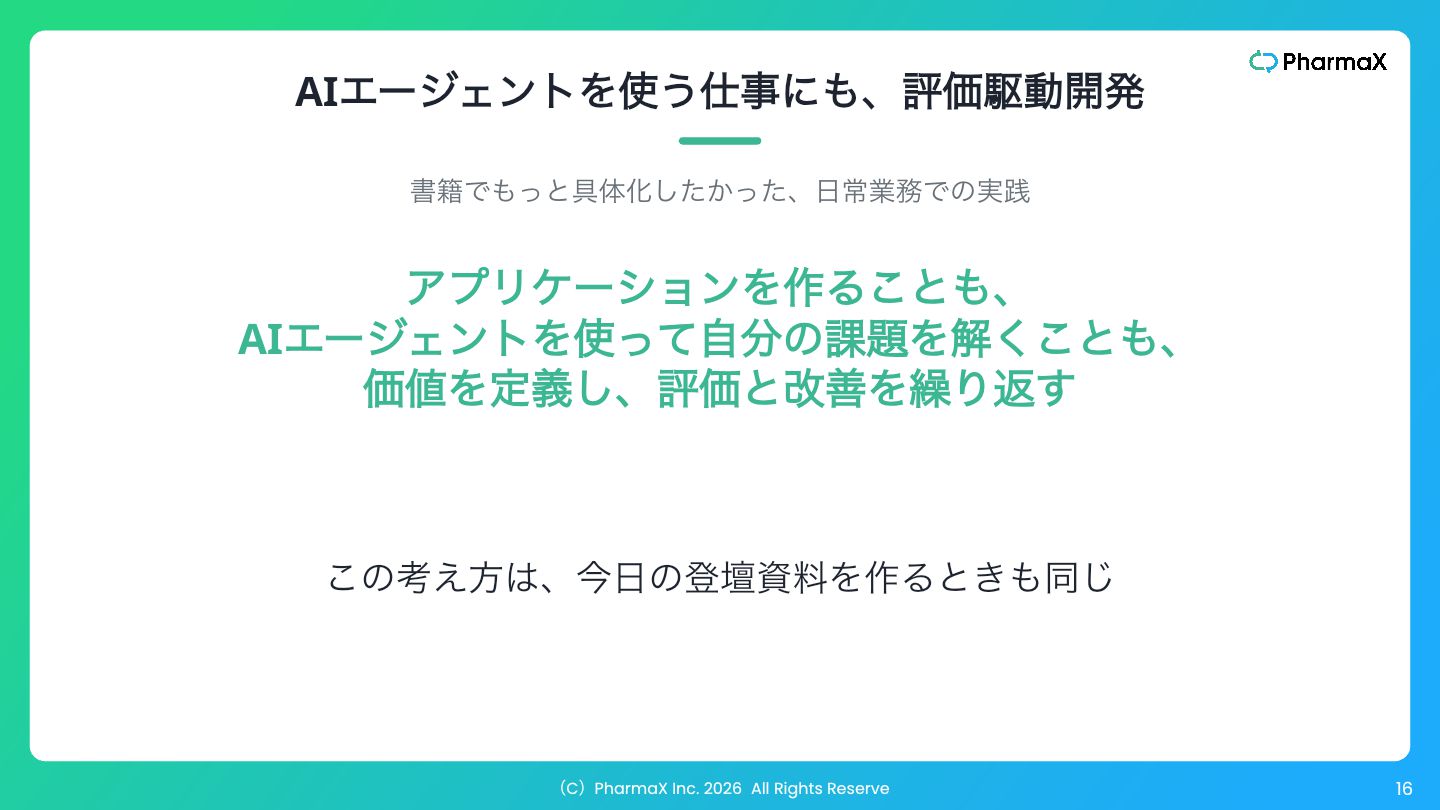 PharmaX

AIエージェントを使う仕事にも、評価駆動開発

書籍でもっと具体化したかった、日常業務での実践

アプリケーションを作ることも、
AIエージェントを使って自分の課題を解くことも、
価値を定義し、評価と改善を繰り返す

この考え方は、今日の登壇資料を作るときも同じ

（C）PharmaX Inc. 2026 All Rights Reserve

16